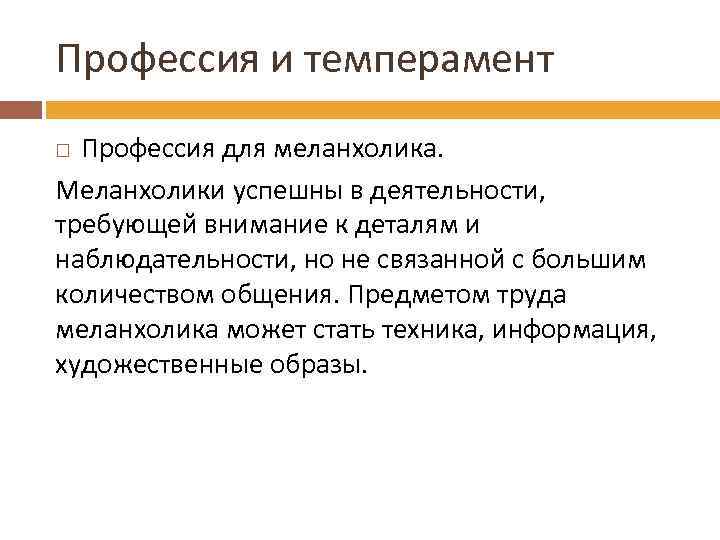 Профессия и темперамент

□ Профессия для меланхолика.

Меланхолики успешны в деятельности, требующей внимание к деталям и наблюдательности, но не связанной с большим количеством общения. Предметом труда меланхолика может стать техника, информация, художественные образы.